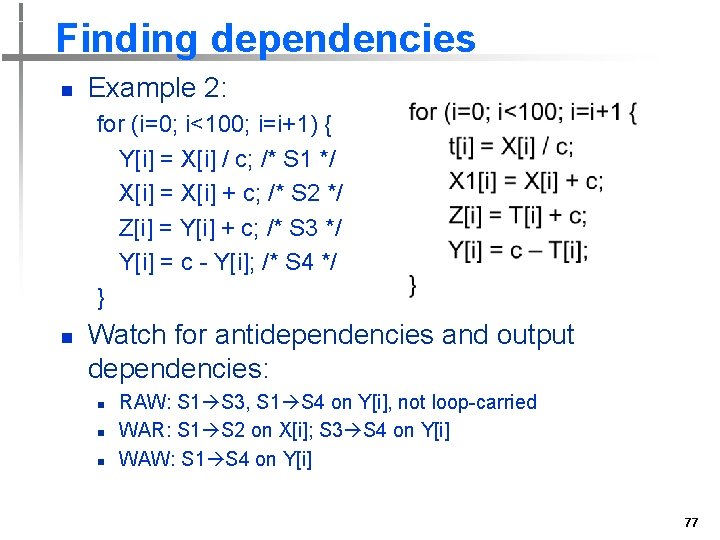 Finding dependencies

Example 2:

for (i=0; i<100; i=i+1) {
Y[i] = X[i] / c; /* S1 */
X[i] = X[i] + c; /* S2 */
Z[i] = Y[i] + c; /* S3 */
Y[i] = c - Y[i]; /* S4 */
}

for (i=0; i<100; i=i+1 {
t[i] = X[i] / c;
X1[i] = X[i] + c;
Z[i] = T[i] + c;
Y[i] = c – T[i];
}

Watch for antidependencies and output dependencies:

RAW: S1→S3, S1→S4 on Y[i], not loop-carried

WAR: S1→S2 on X[i]; S3→S4 on Y[i]

WAW: S1→S4 on Y[i]

77